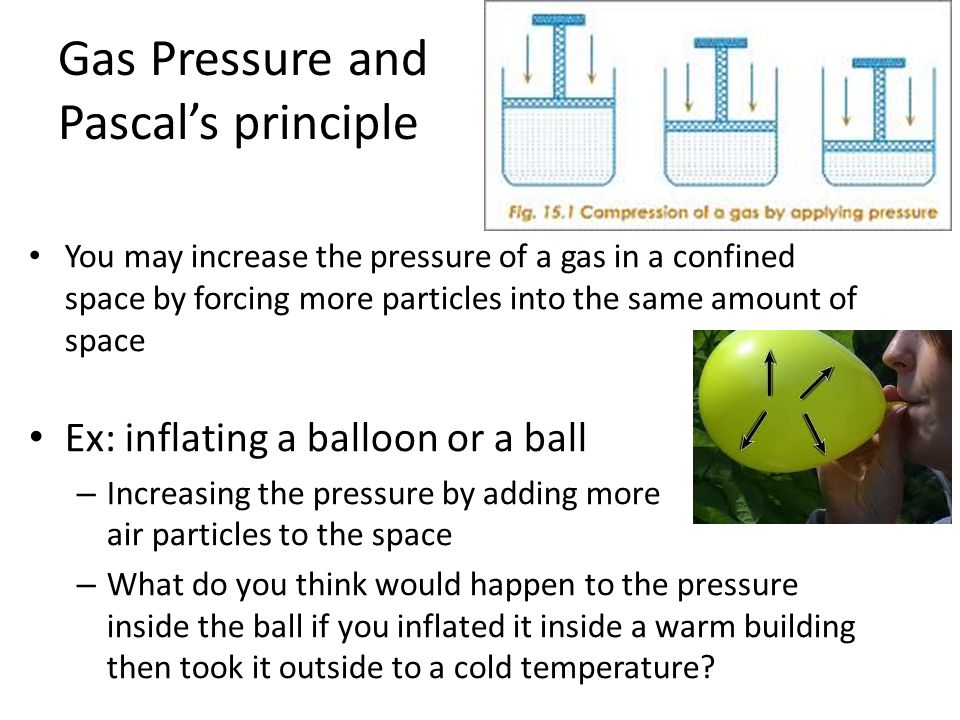 Gas Pressure and Pascal's principle

Fig. 15.1 Compression of a gas by applying pressure

• You may increase the pressure of a gas in a confined space by forcing more particles into the same amount of space

• Ex: inflating a balloon or a ball
– Increasing the pressure by adding more air particles to the space
– What do you think would happen to the pressure inside the ball if you inflated it inside a warm building then took it outside to a cold temperature?